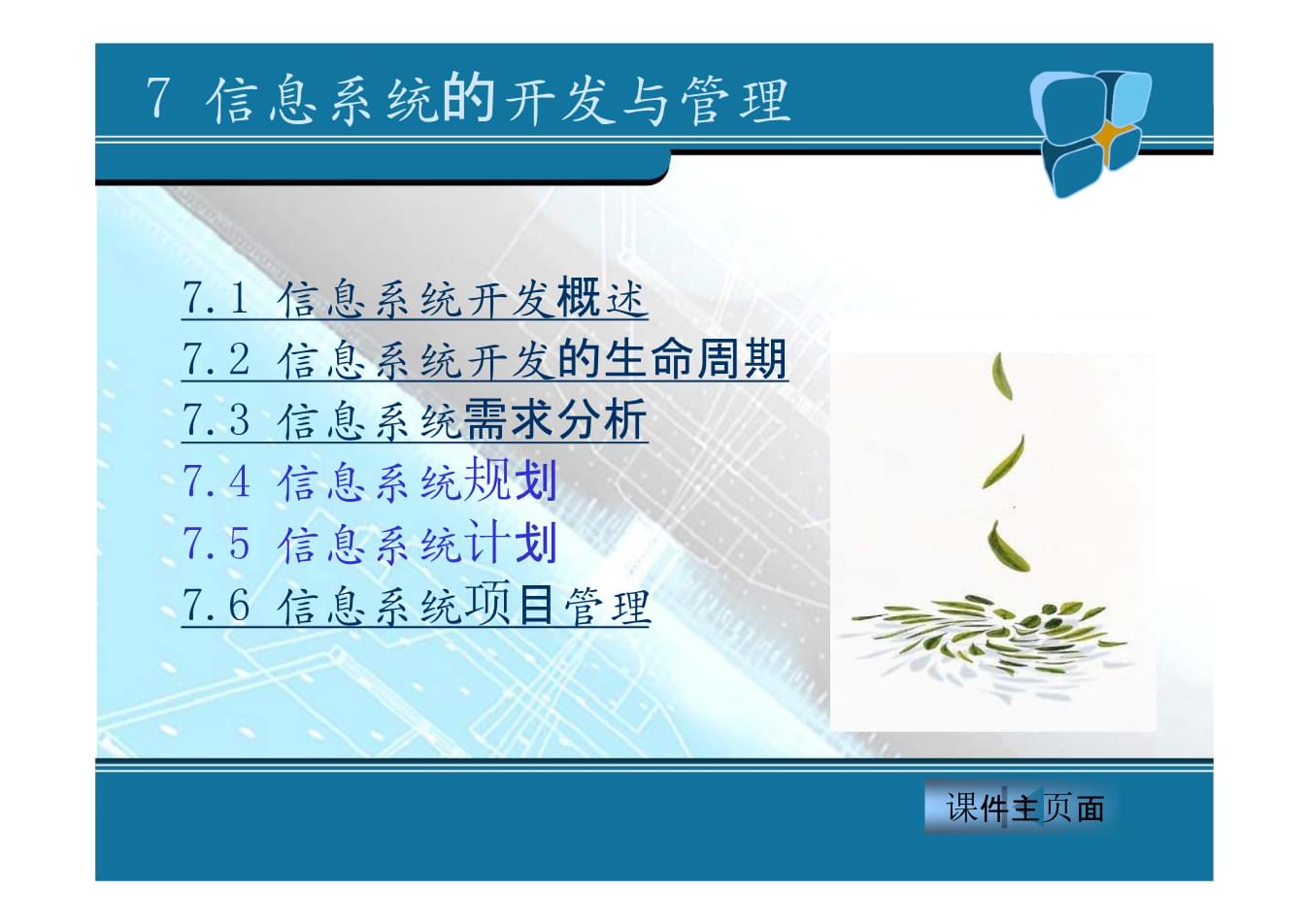 7 信息系统的开发与管理

7.1 信息系统开发概述
7.2 信息系统开发的生命周期
7.3 信息系统需求分析
7.4 信息系统规划
7.5 信息系统计划
7.6 信息系统项目管理

课件主页面